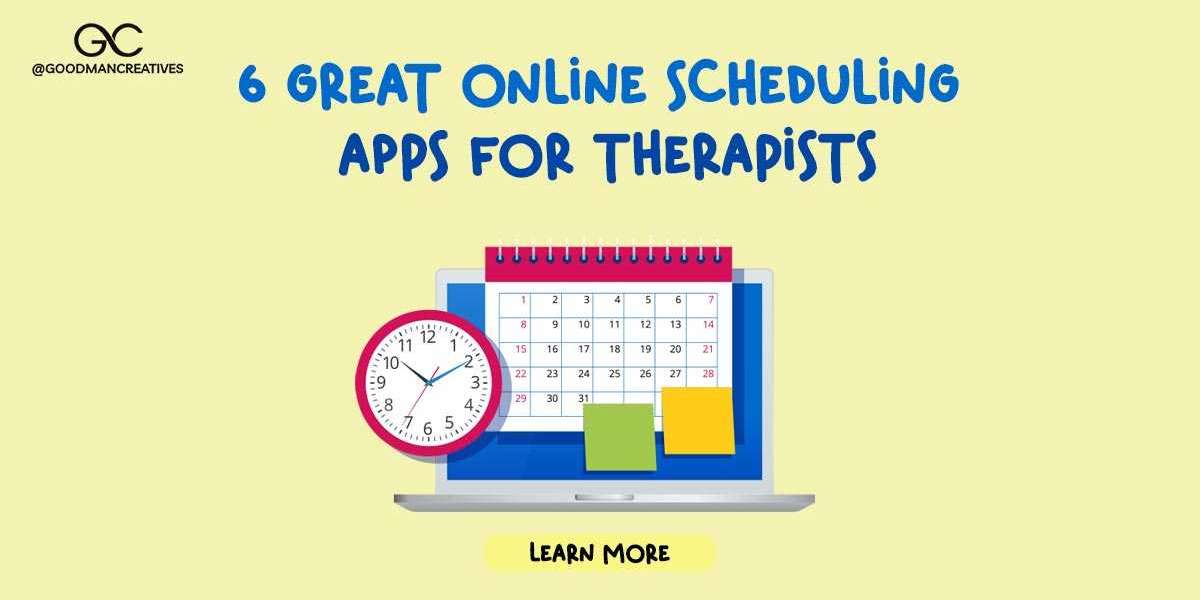 GC
@GOODMANCREATIVES

6 GREAT ONLINE SCHEDULING APPS FOR THERAPISTS

| 1 | 2 | 3 | 4 | 5 | 6 | 7 |
|---|---|---|---|---|---|---|
| 8 | 9 | 10 | 11 | 12 | 13 | 14 |
| 15 | 16 | 17 | 18 | 19 | 20 | 21 |
| 22 | 23 | 24 | 25 | 26 | 27 | 28 |
| 29 | 30 | 31 | | | | |

12 1 2 3 4 5 6 7 8 9 10 11

LEARN MORE